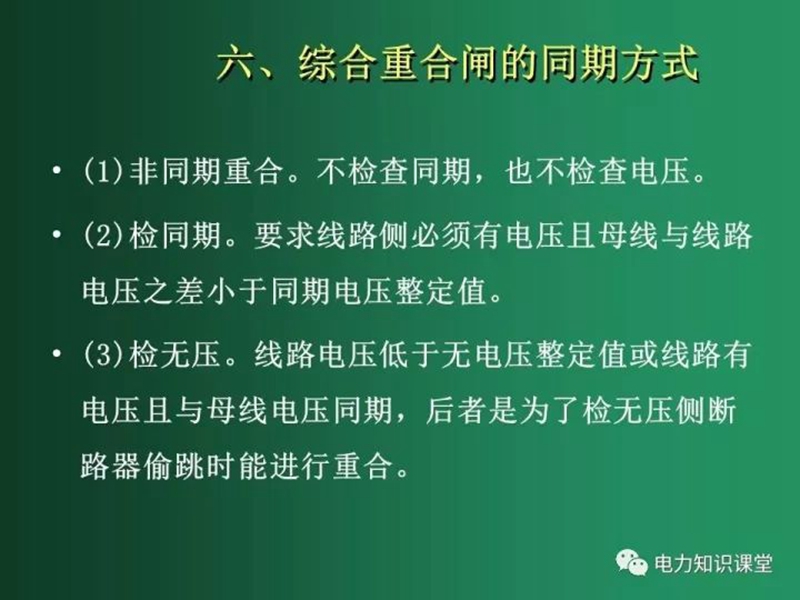 六、综合重合闸的同期方式

• (1)非同期重合。不检查同期，也不检查电压。

• (2)检同期。要求线路侧必须有电压且母线与线路电压之差小于同期电压整定值。

• (3)检无压。线路电压低于无电压整定值或线路有电压且与母线电压同期，后者是为了检无压侧断路器偷跳时能进行重合。

电力知识课堂